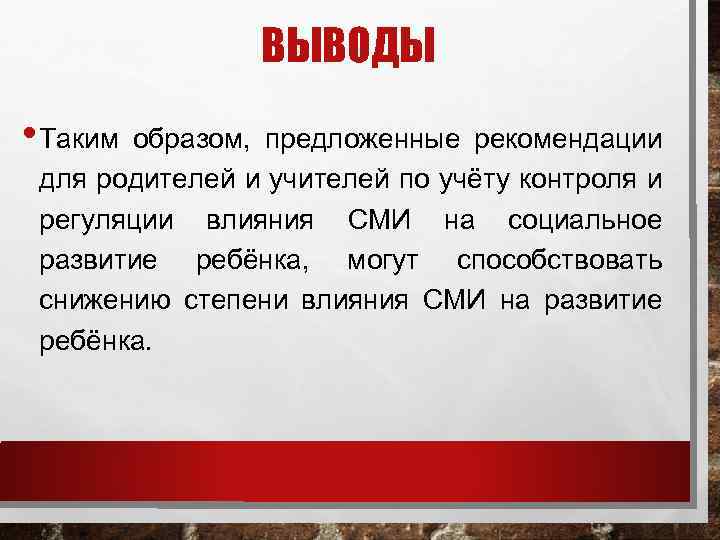 ВЫВОДЫ

• Таким образом, предложенные рекомендации для родителей и учителей по учёту контроля и регуляции влияния СМИ на социальное развитие ребёнка, могут способствовать снижению степени влияния СМИ на развитие ребёнка.